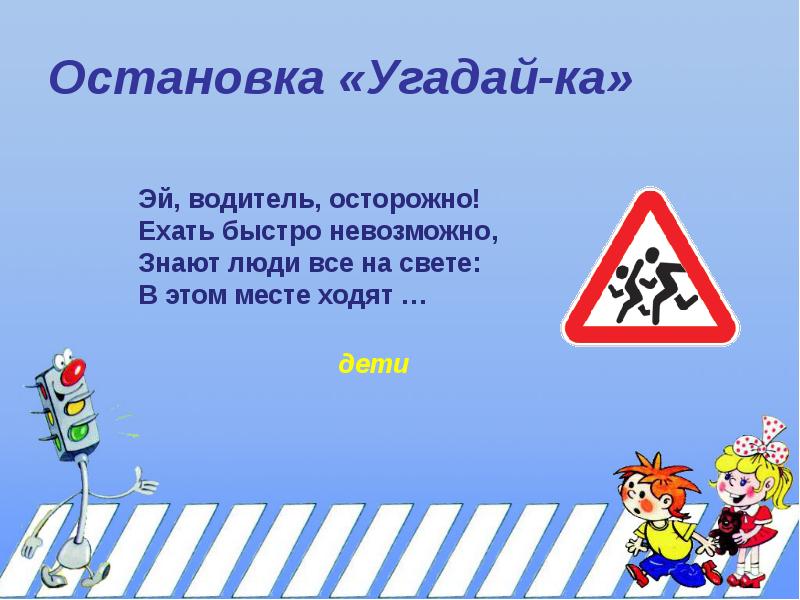 Остановка «Угадай-ка»

Эй, водитель, осторожно!
Ехать быстро невозможно,
Знают люди все на свете:
В этом месте ходят …

дети